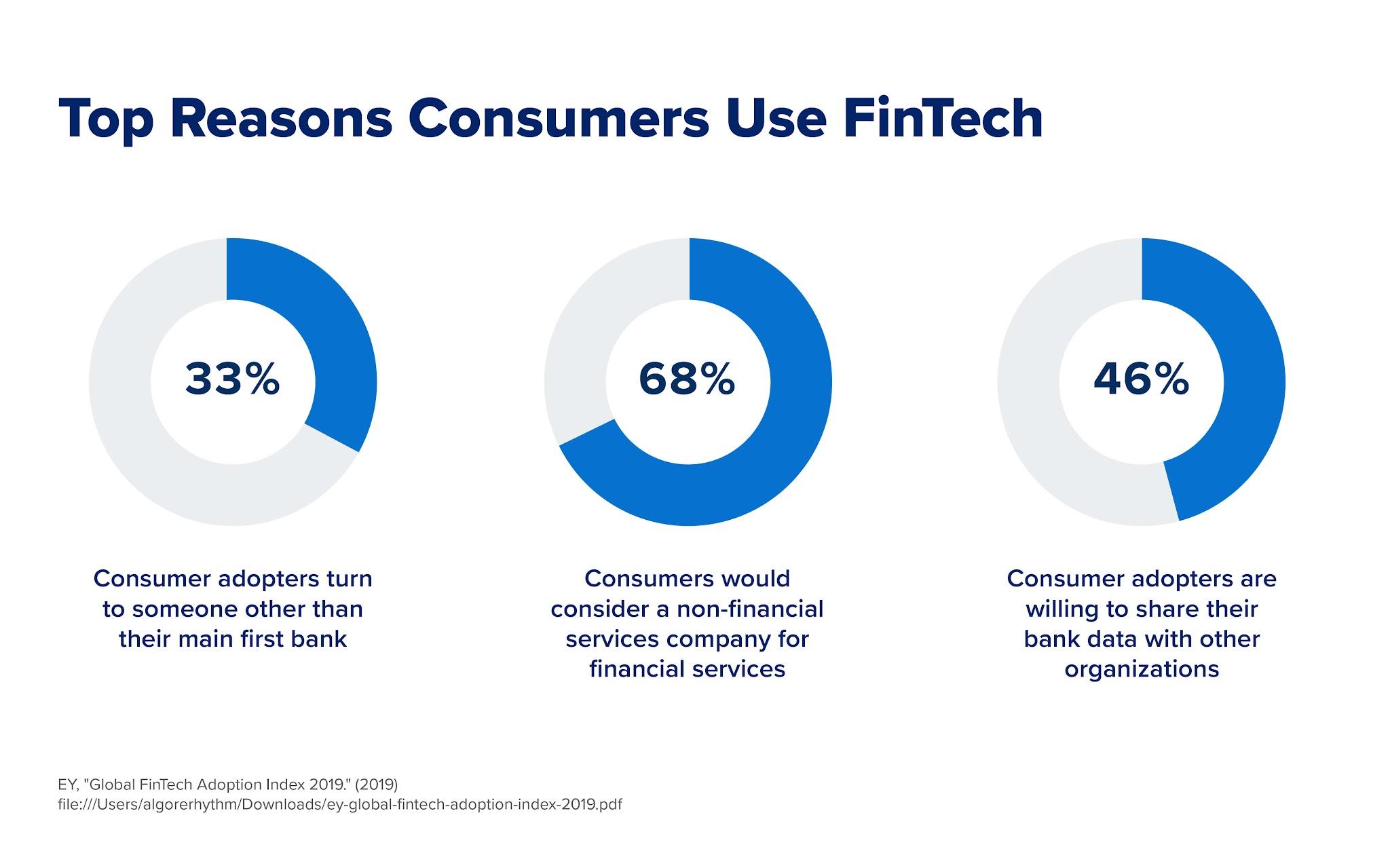 Top Reasons Consumers Use FinTech

33%

Consumer adopters turn to someone other than their main first bank

68%

Consumers would consider a non-financial services company for financial services

46%

Consumer adopters are willing to share their bank data with other organizations

EY, "Global FinTech Adoption Index 2019." (2019)
file:///Users/algorerhythm/Downloads/ey-global-fintech-adoption-index-2019.pdf